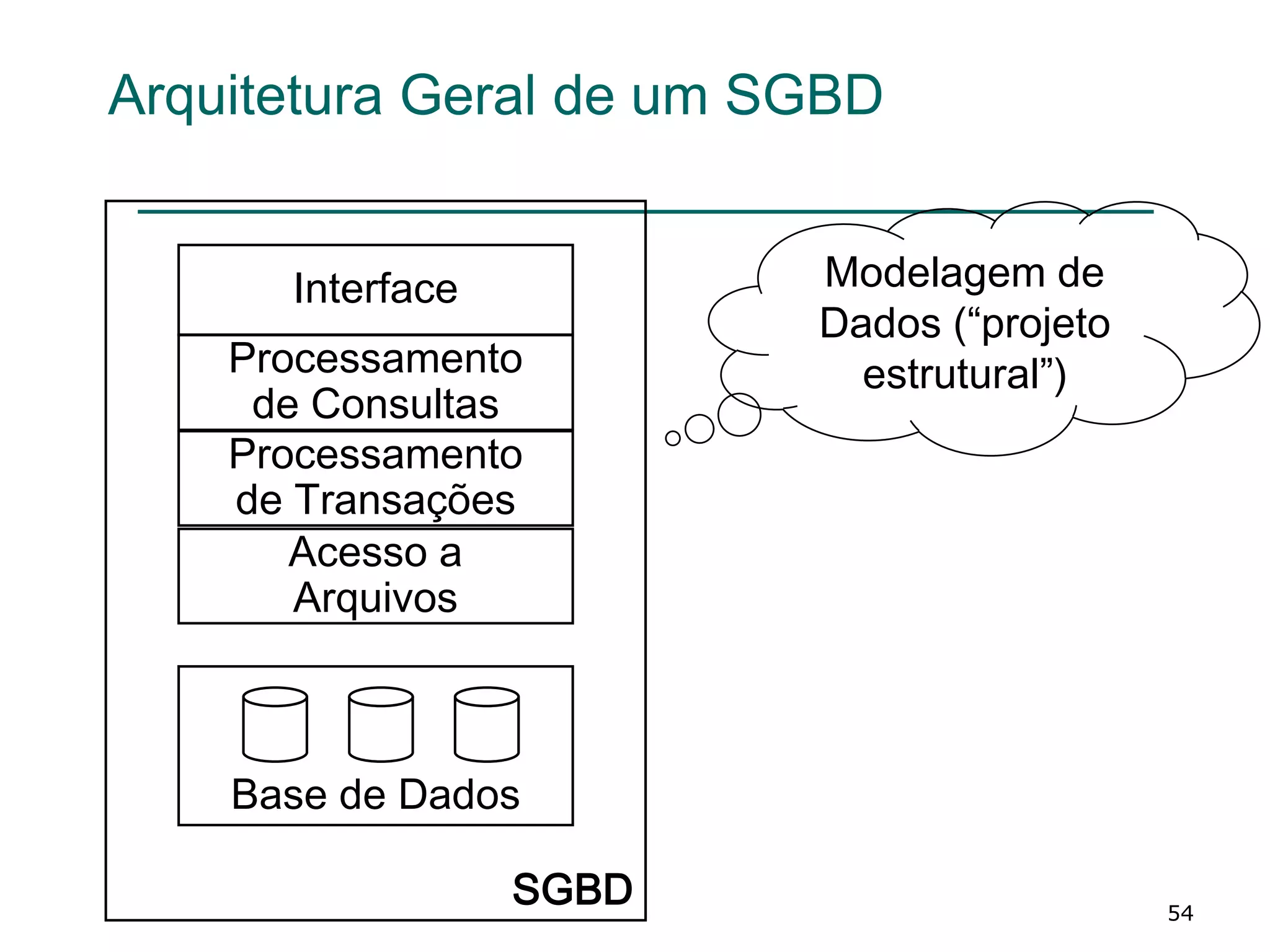 Arquitetura Geral de um SGBD

Interface

Processamento de Consultas

Processamento de Transações

Acesso a Arquivos

Base de Dados

SGBD

Modelagem de Dados (“projeto estrutural”)

54